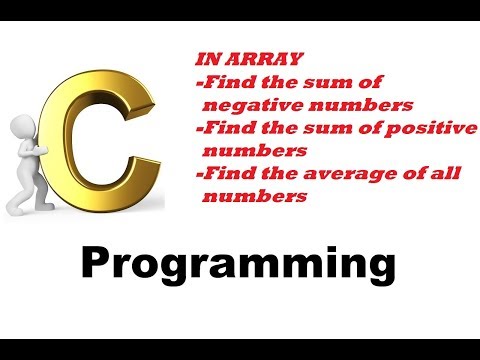 C

IN ARRAY
-Find the sum of negative numbers
-Find the sum of positive numbers
-Find the average of all numbers

Programming